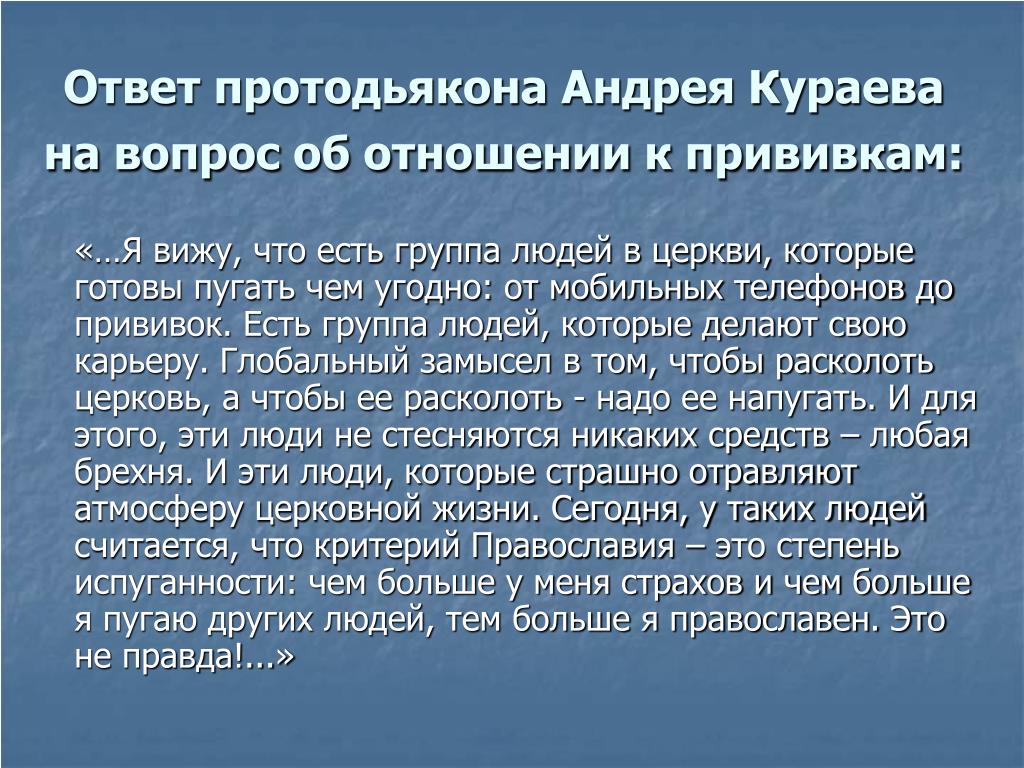 Ответ протодьякона Андрея Кураева на вопрос об отношении к прививкам:

«…Я вижу, что есть группа людей в церкви, которые готовы пугать чем угодно: от мобильных телефонов до прививок. Есть группа людей, которые делают свою карьеру. Глобальный замысел в том, чтобы расколоть церковь, а чтобы ее расколоть - надо ее напугать. И для этого, эти люди не стесняются никаких средств – любая брехня. И эти люди, которые страшно отравляют атмосферу церковной жизни. Сегодня, у таких людей считается, что критерий Православия – это степень испуганности: чем больше у меня страхов и чем больше я пугаю других людей, тем больше я православен. Это не правда!...»